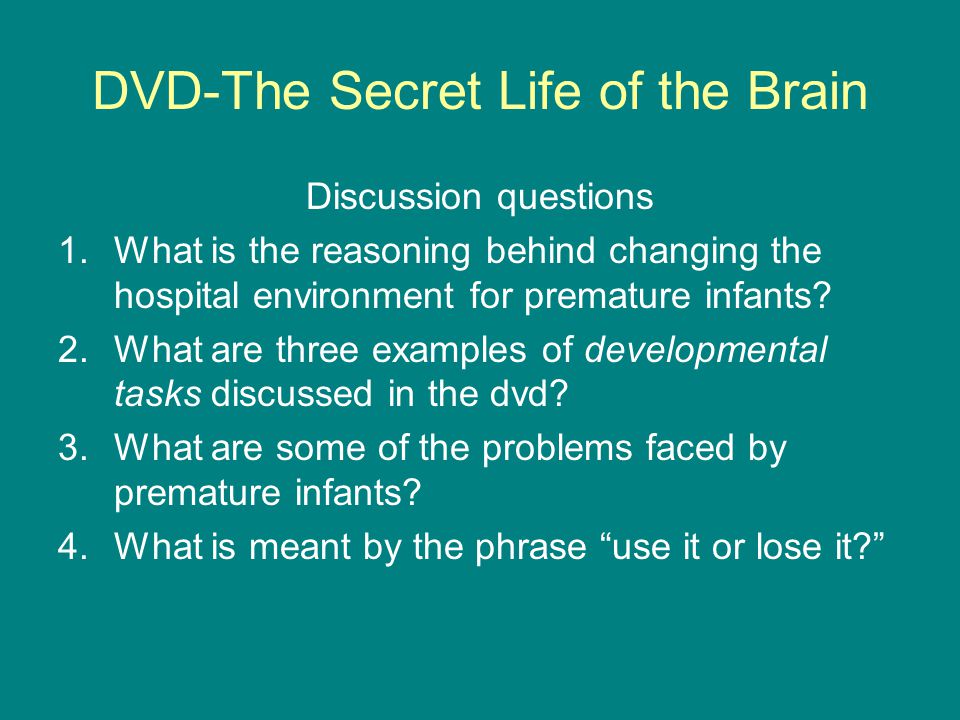 DVD-The Secret Life of the Brain

Discussion questions

1. What is the reasoning behind changing the hospital environment for premature infants?
2. What are three examples of developmental tasks discussed in the dvd?
3. What are some of the problems faced by premature infants?
4. What is meant by the phrase “use it or lose it?”